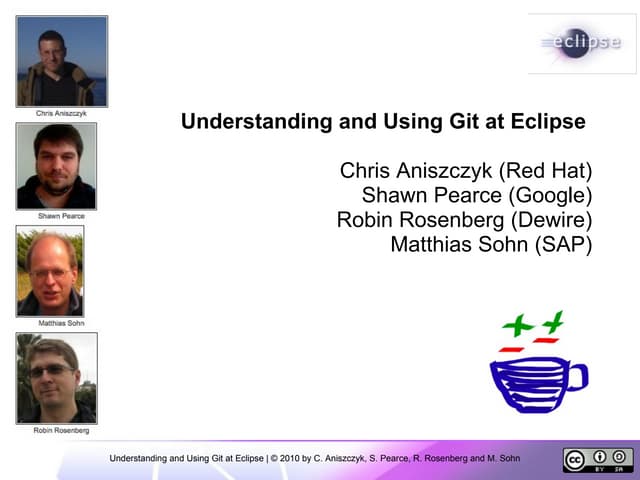 Chris Aniszczyk

Shawn Pearce

Matthias Sohn

Robin Rosenberg

eclipse

Understanding and Using Git at Eclipse

Chris Aniszczyk (Red Hat)
Shawn Pearce (Google)
Robin Rosenberg (Dewire)
Matthias Sohn (SAP)

Understanding and Using Git at Eclipse | © 2010 by C. Aniszczyk, S. Pearce, R. Rosenberg and M. Sohn

cc BY SA